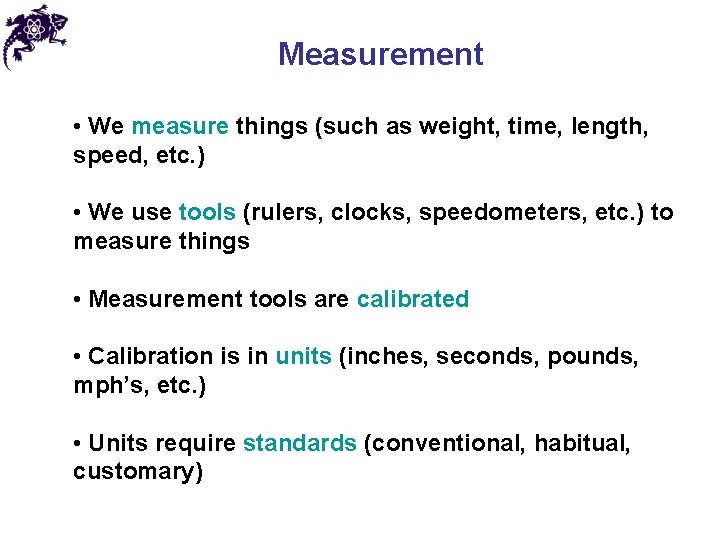 Measurement

• We measure things (such as weight, time, length, speed, etc.)

• We use tools (rulers, clocks, speedometers, etc.) to measure things

• Measurement tools are calibrated

• Calibration is in units (inches, seconds, pounds, mph's, etc.)

• Units require standards (conventional, habitual, customary)